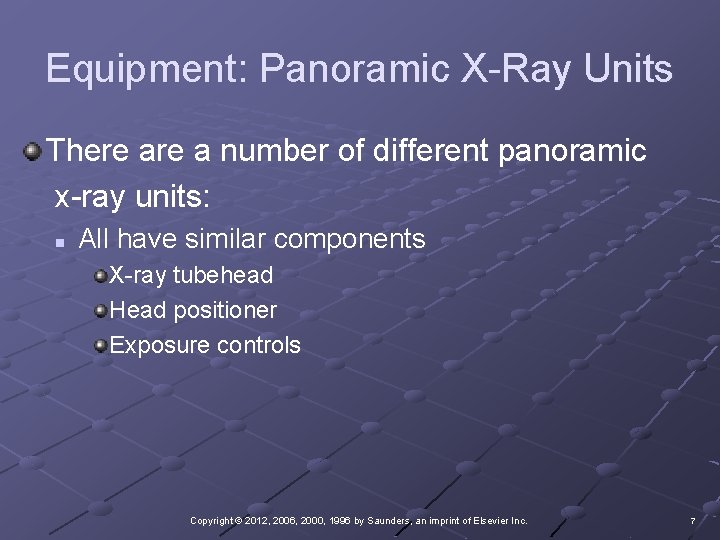 Equipment: Panoramic X-Ray Units

There are a number of different panoramic x-ray units:

All have similar components

X-ray tubehead

Head positioner

Exposure controls

Copyright © 2012, 2006, 2000, 1996 by Saunders, an imprint of Elsevier Inc.

7